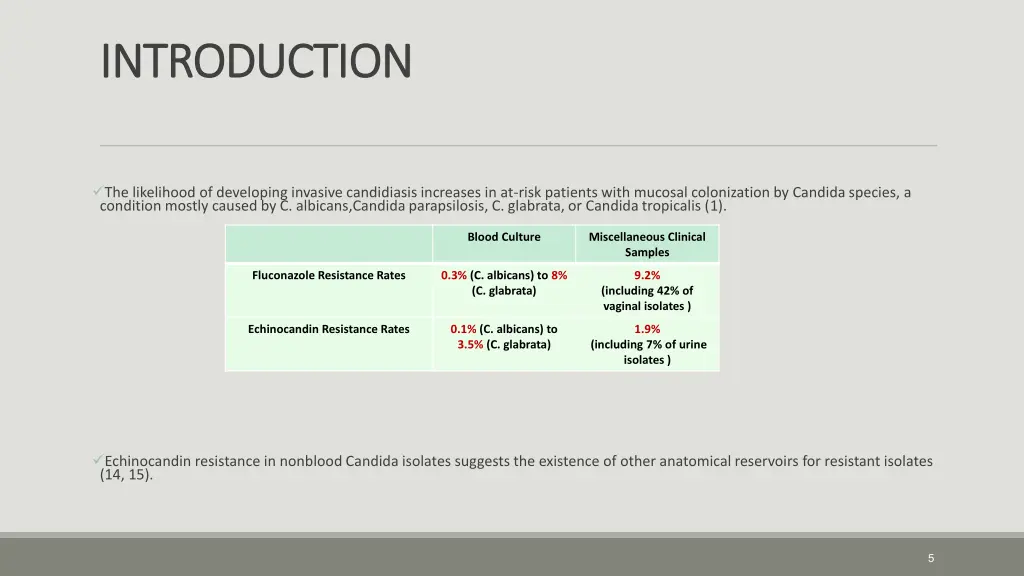 INTRODUCTION

✓The likelihood of developing invasive candidiasis increases in at-risk patients with mucosal colonization by Candida species, a condition mostly caused by C. albicans,Candida parapsilosis, C. glabrata, or Candida tropicalis (1).

| | Blood Culture | Miscellaneous Clinical Samples |
|---|---|---|
| Fluconazole Resistance Rates | 0.3% (C. albicans) to 8% (C. glabrata) | 9.2% (including 42% of vaginal isolates ) |
| Echinocandin Resistance Rates | 0.1% (C. albicans) to 3.5% (C. glabrata) | 1.9% (including 7% of urine isolates ) |

✓Echinocandin resistance in nonblood Candida isolates suggests the existence of other anatomical reservoirs for resistant isolates (14, 15).

5